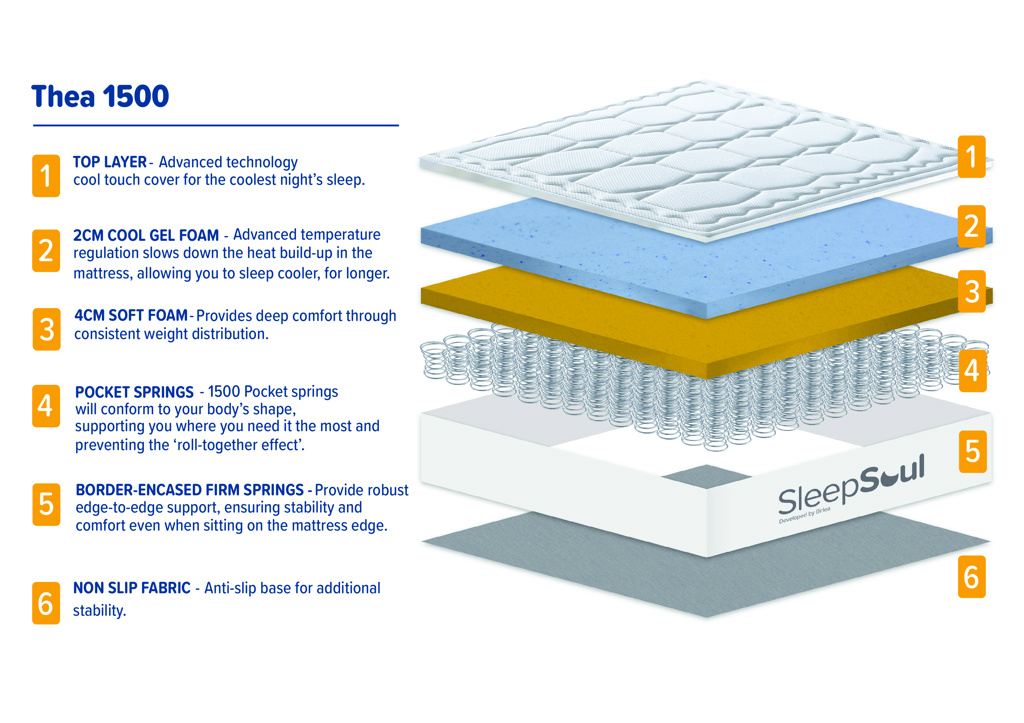 Thea 1500

1 TOP LAYER - Advanced technology cool touch cover for the coolest night's sleep.

2 2CM COOL GEL FOAM - Advanced temperature regulation slows down the heat build-up in the mattress, allowing you to sleep cooler, for longer.

3 4CM SOFT FOAM - Provides deep comfort through consistent weight distribution.

4 POCKET SPRINGS - 1500 Pocket springs will conform to your body's shape, supporting you where you need it the most and preventing the 'roll-together effect'.

5 BORDER-ENCASED FIRM SPRINGS - Provide robust edge-to-edge support, ensuring stability and comfort even when sitting on the mattress edge.

6 NON SLIP FABRIC - Anti-slip base for additional stability.

1
2
3
4
5
6

SleepSoul
Developed by Birlea